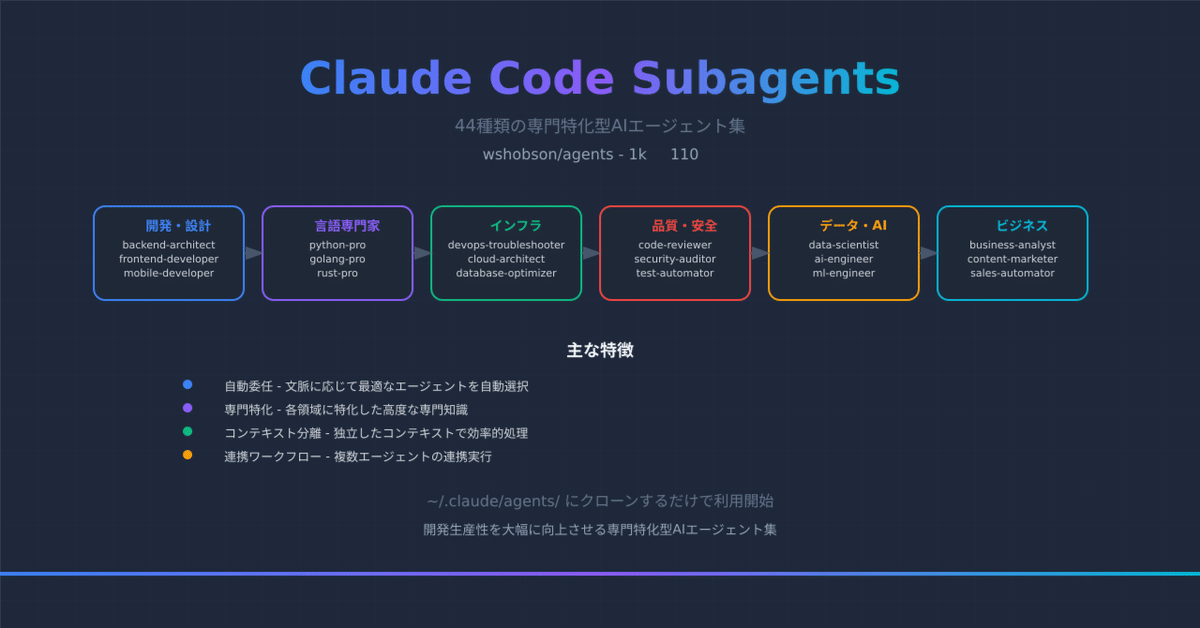 Claude Code Subagents

44種類の専門特化型AIエージェント集

wshobson/agents - 1k 110

開発・設計
backend-architect
frontend-developer
mobile-developer

言語専門家
python-pro
golang-pro
rust-pro

インフラ
devops-troubleshooter
cloud-architect
database-optimizer

品質・安全
code-reviewer
security-auditor
test-automator

データ・AI
data-scientist
ai-engineer
ml-engineer

ビジネス
business-analyst
content-marketer
sales-automator

主な特徴

自動委任 - 文脈に応じて最適なエージェントを自動選択

専門特化 - 各領域に特化した高度な専門知識

コンテキスト分離 - 独立したコンテキストで効率的処理

連携ワークフロー - 複数エージェントの連携実行

~/.claude/agents/ にクローンするだけで利用開始

開発生産性を大幅に向上させる専門特化型AIエージェント集